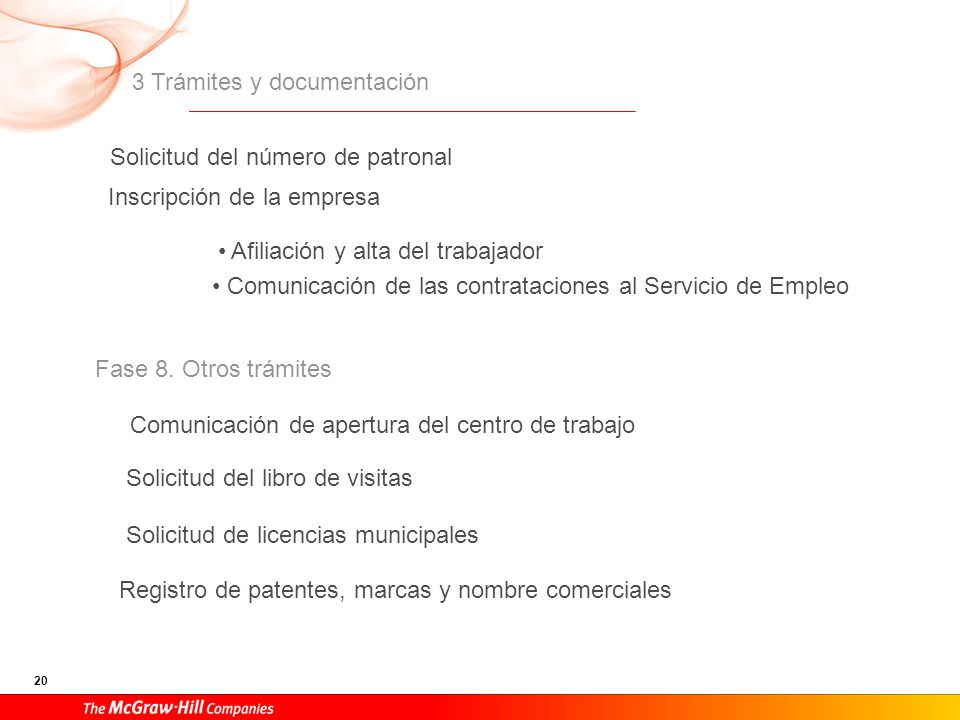 3 Trámites y documentación

Solicitud del número de patronal

Inscripción de la empresa

• Afiliación y alta del trabajador
• Comunicación de las contrataciones al Servicio de Empleo

Fase 8. Otros trámites

Comunicación de apertura del centro de trabajo

Solicitud del libro de visitas

Solicitud de licencias municipales

Registro de patentes, marcas y nombre comerciales

20

The McGraw·Hill Companies